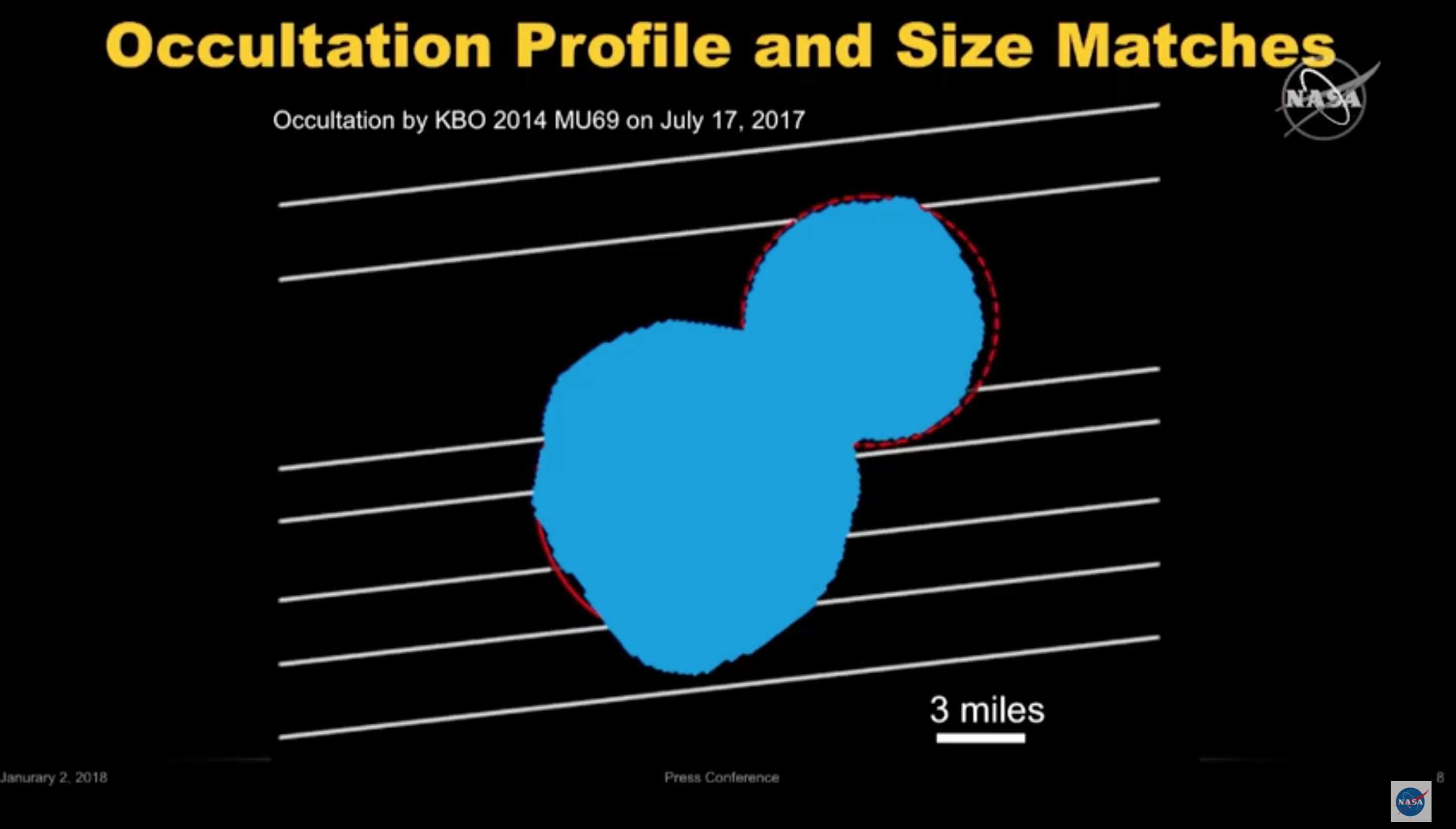 Occultation Profile and Size Matches

NASA

Occultation by KBO 2014 MU69 on July 17, 2017

3 miles

Janurary 2, 2018

Press Conference

8

NASA